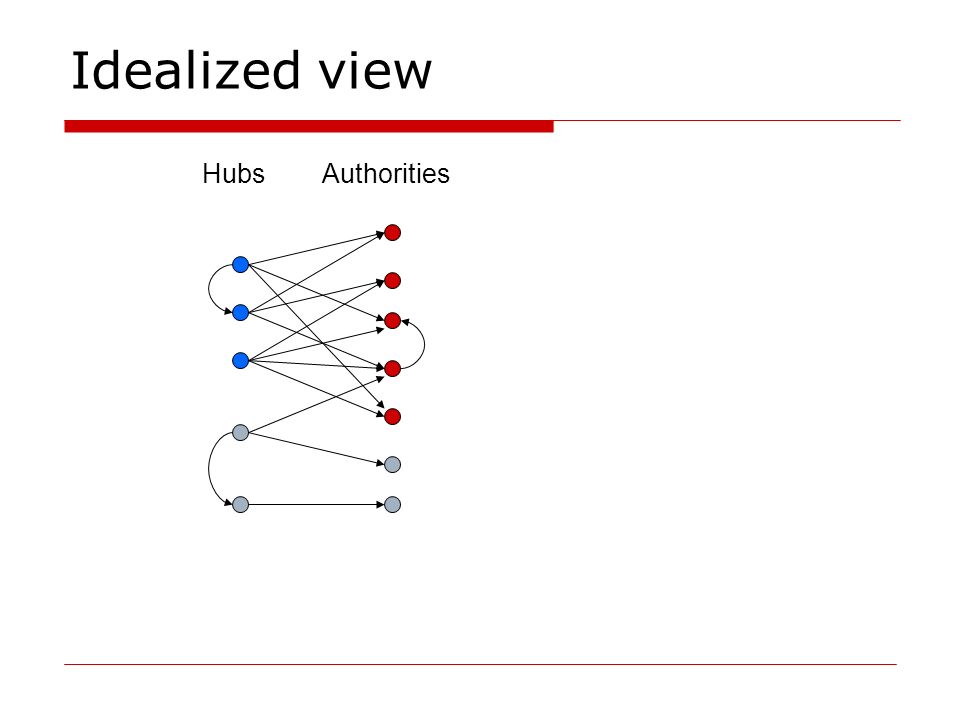 Idealized view

Hubs

Authorities